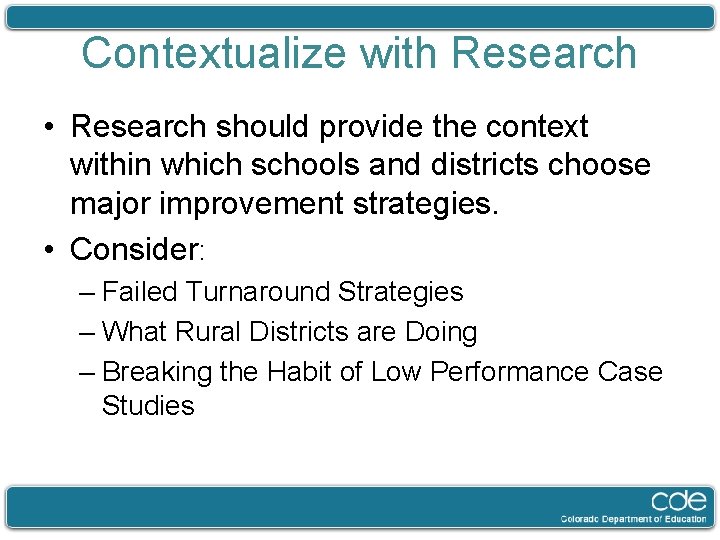 Contextualize with Research

• Research should provide the context within which schools and districts choose major improvement strategies.

• Consider:

– Failed Turnaround Strategies

– What Rural Districts are Doing

– Breaking the Habit of Low Performance Case Studies

cde
Colorado Department of Education